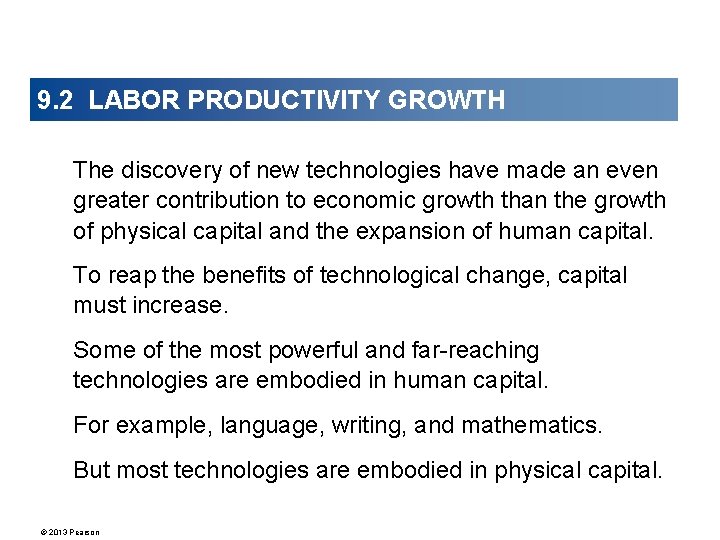 9.2 LABOR PRODUCTIVITY GROWTH

The discovery of new technologies have made an even greater contribution to economic growth than the growth of physical capital and the expansion of human capital.

To reap the benefits of technological change, capital must increase.

Some of the most powerful and far-reaching technologies are embodied in human capital.

For example, language, writing, and mathematics.

But most technologies are embodied in physical capital.

© 2013 Pearson